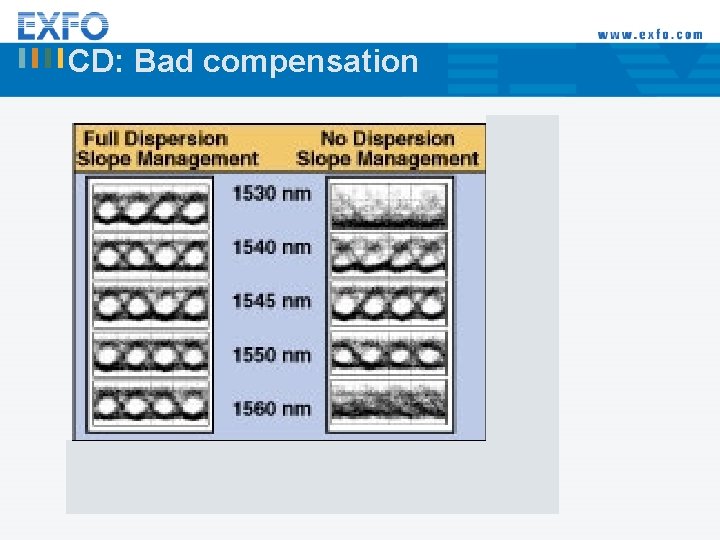 EXFO

www.exfo.com

CD: Bad compensation

Full Dispersion Slope Management

No Dispersion Slope Management

1530 nm

1540 nm

1545 nm

1550 nm

1560 nm